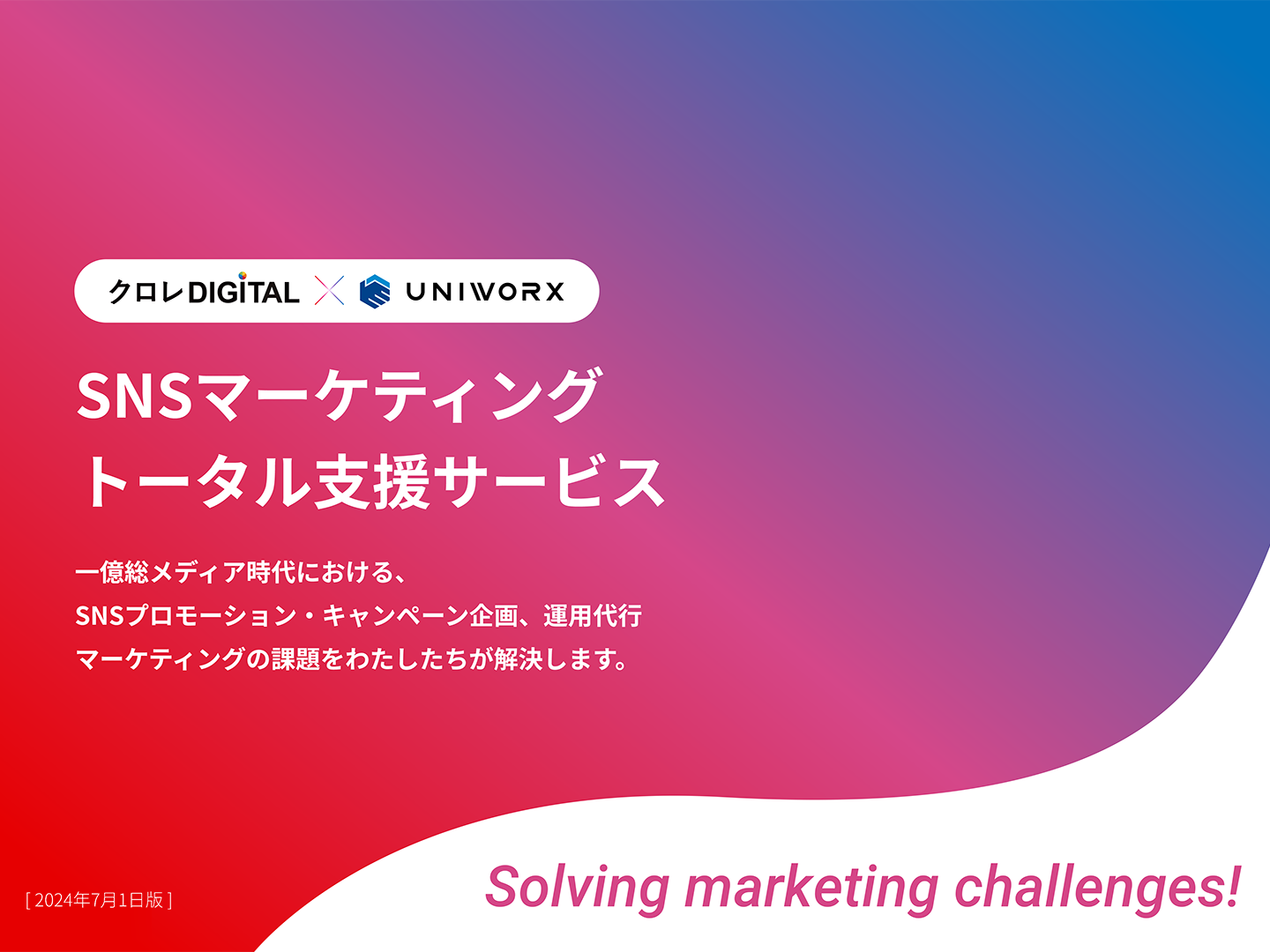 クロレDIGITAL × UNIWORX

SNSマーケティング
トータル支援サービス

一億総メディア時代における、
SNSプロモーション・キャンペーン企画、運用代行
マーケティングの課題をわたしたちが解決します。

[ 2024年7月1日版 ]

Solving marketing challenges!